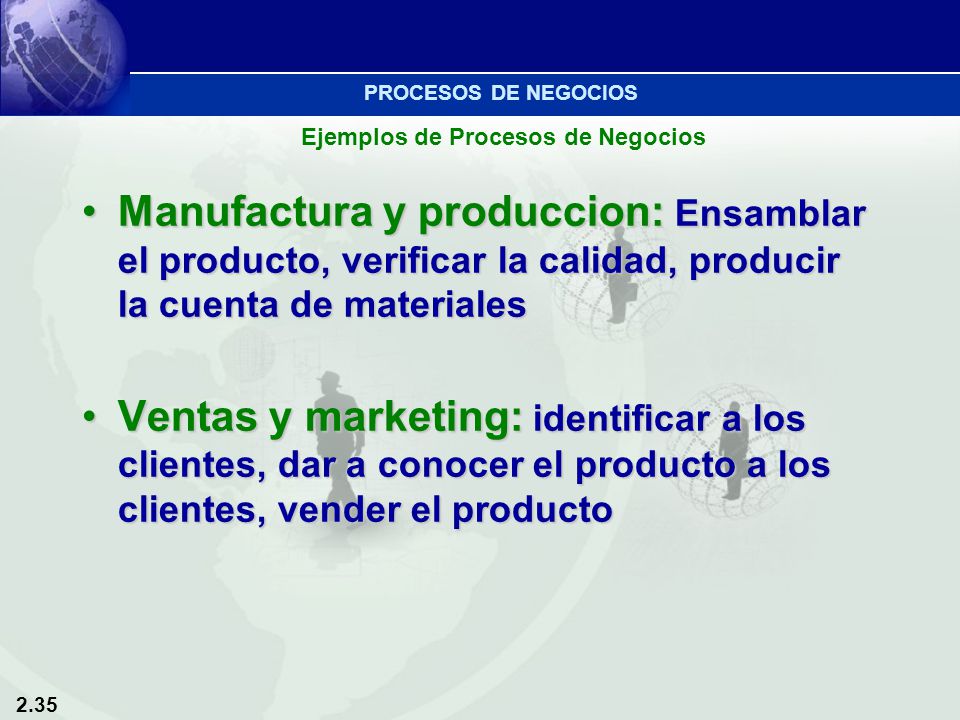 PROCESOS DE NEGOCIOS

Ejemplos de Procesos de Negocios

• Manufactura y produccion: Ensamblar el producto, verificar la calidad, producir la cuenta de materiales

• Ventas y marketing: identificar a los clientes, dar a conocer el producto a los clientes, vender el producto

2.35